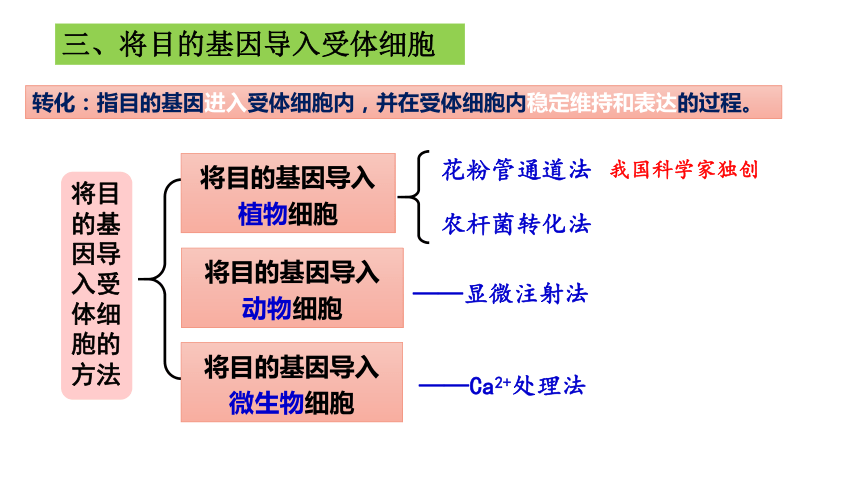 三、将目的基因导入受体细胞

转化：指目的基因进入受体细胞内，并在受体细胞内稳定维持和表达的过程。

将目的基因导入受体细胞的方法

将目的基因导入植物细胞

花粉管通道法 我国科学家独创

农杆菌转化法

将目的基因导入动物细胞

——显微注射法

将目的基因导入微生物细胞

——$Ca^{2+}$处理法